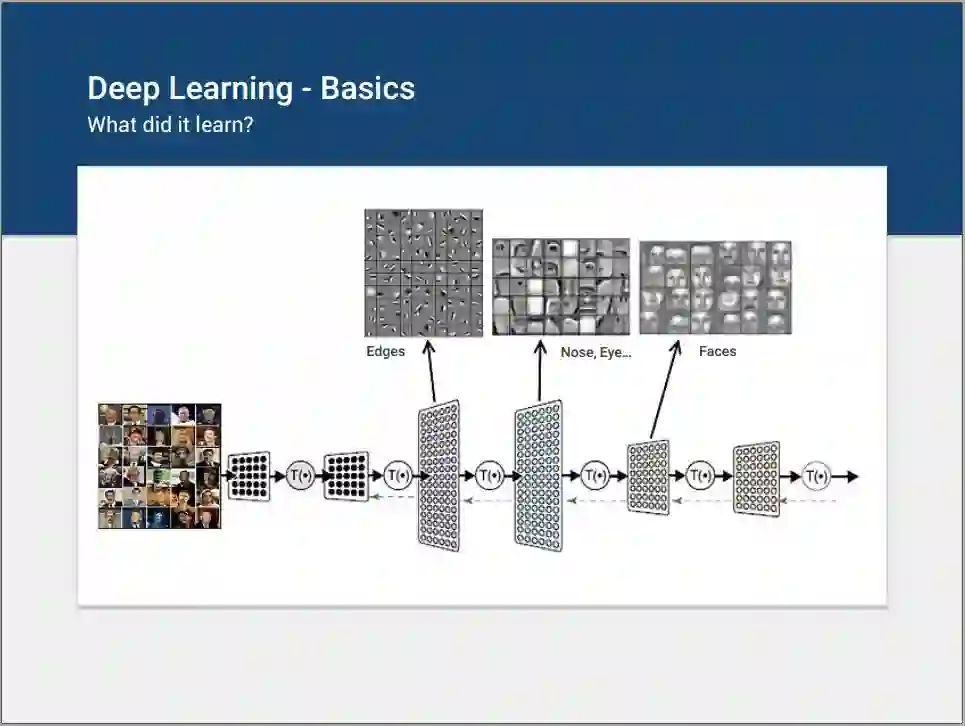 Deep Learning - Basics
What did it learn?

Edges
Nose, Eye...
Faces

T(•)
T(•)
T(•)
T(•)
T(•)
T(•)